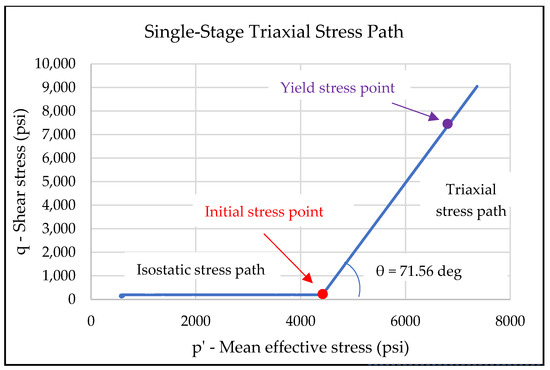 Single-Stage Triaxial Stress Path

q - Shear stress (psi)

10,000
9,000
8,000
7,000
6,000
5,000
4,000
3,000
2,000
1,000
0

Yield stress point

Triaxial stress path

Initial stress point

Isostatic stress path

θ = 71.56 deg

0
2000
4000
6000
8000

p' - Mean effective stress (psi)